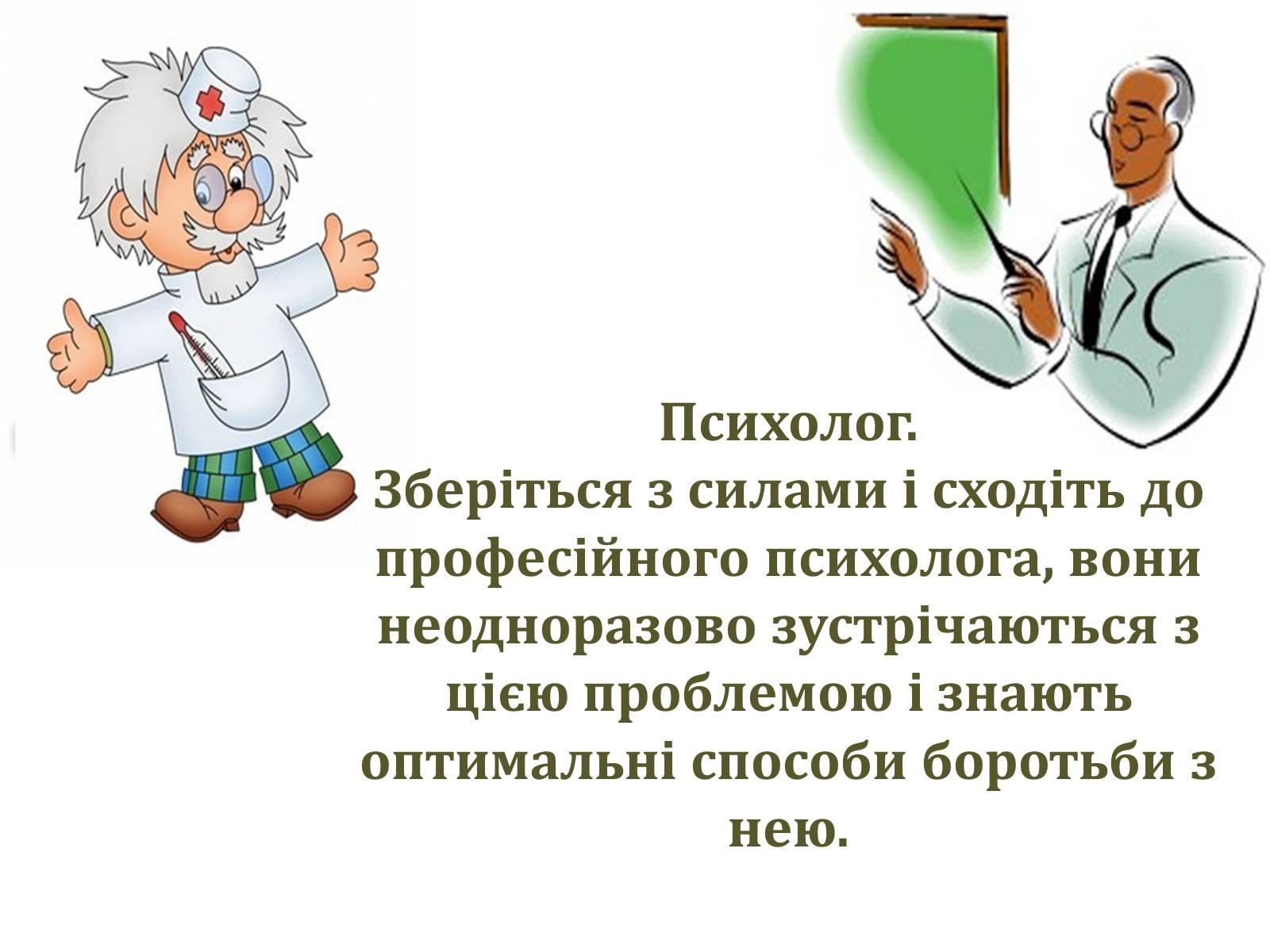 Психолог.
Зберіться з силами і сходіть до професійного психолога, вони неодноразово зустрічаються з цією проблемою і знають оптимальні способи боротьби з нею.